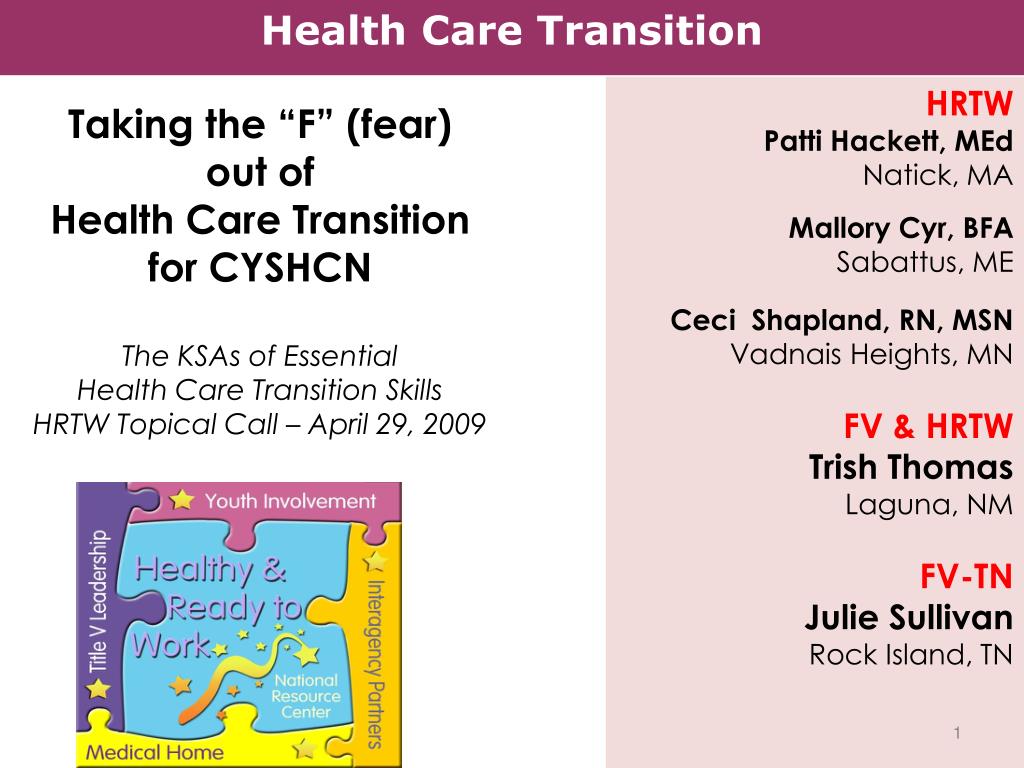 Health Care Transition

Taking the “F” (fear) out of Health Care Transition for CYSHCN

The KSAs of Essential Health Care Transition Skills HRTW Topical Call – April 29, 2009

Youth Involvement
Title V Leadership
Healthy & Ready to Work
National Resource Center
Interagency Partners
Medical Home

HRTW
Patti Hackett, MEd
Natick, MA

Mallory Cyr, BFA
Sabattus, ME

Ceci Shapland, RN, MSN
Vadnais Heights, MN

FV & HRTW
Trish Thomas
Laguna, NM

FV-TN
Julie Sullivan
Rock Island, TN

1